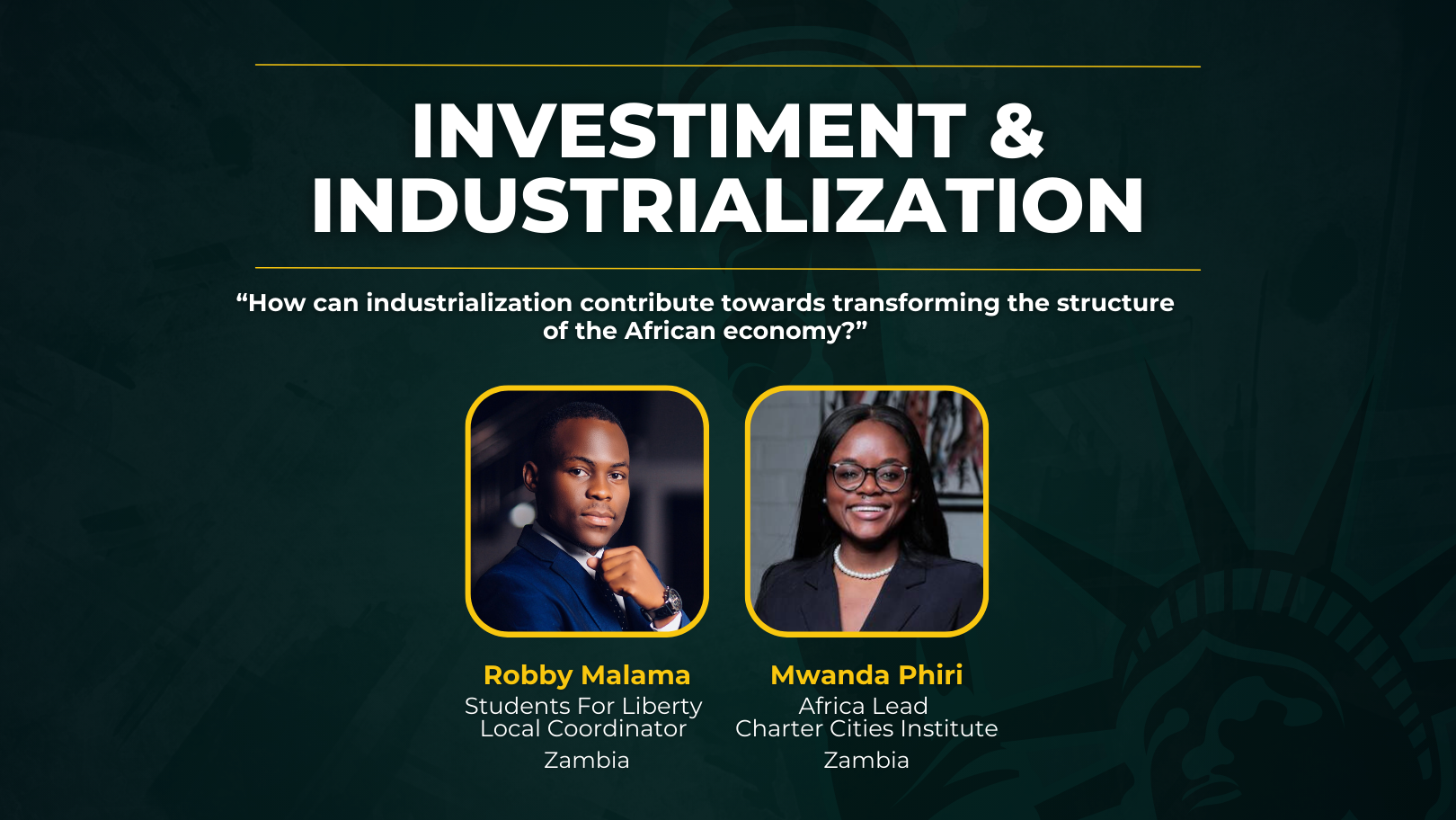 INVESTIMENT & INDUSTRIALIZATION

“How can industrialization contribute towards transforming the structure of the African economy?”

Robby Malama
Students For Liberty
Local Coordinator
Zambia

Mwanda Phiri
Africa Lead
Charter Cities Institute
Zambia